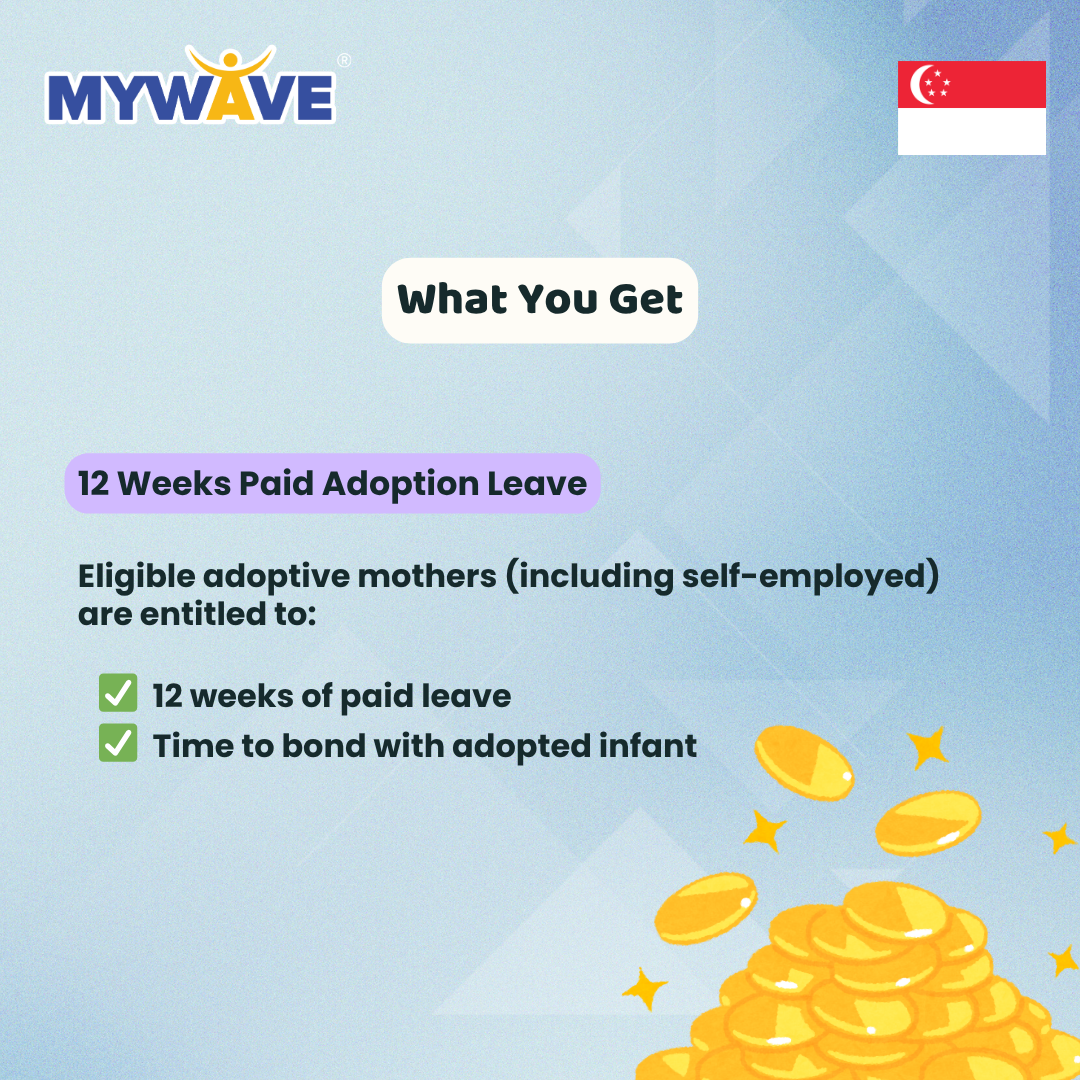 MYWAVE®

What You Get

12 Weeks Paid Adoption Leave

Eligible adoptive mothers (including self-employed) are entitled to:

✅ 12 weeks of paid leave
✅ Time to bond with adopted infant